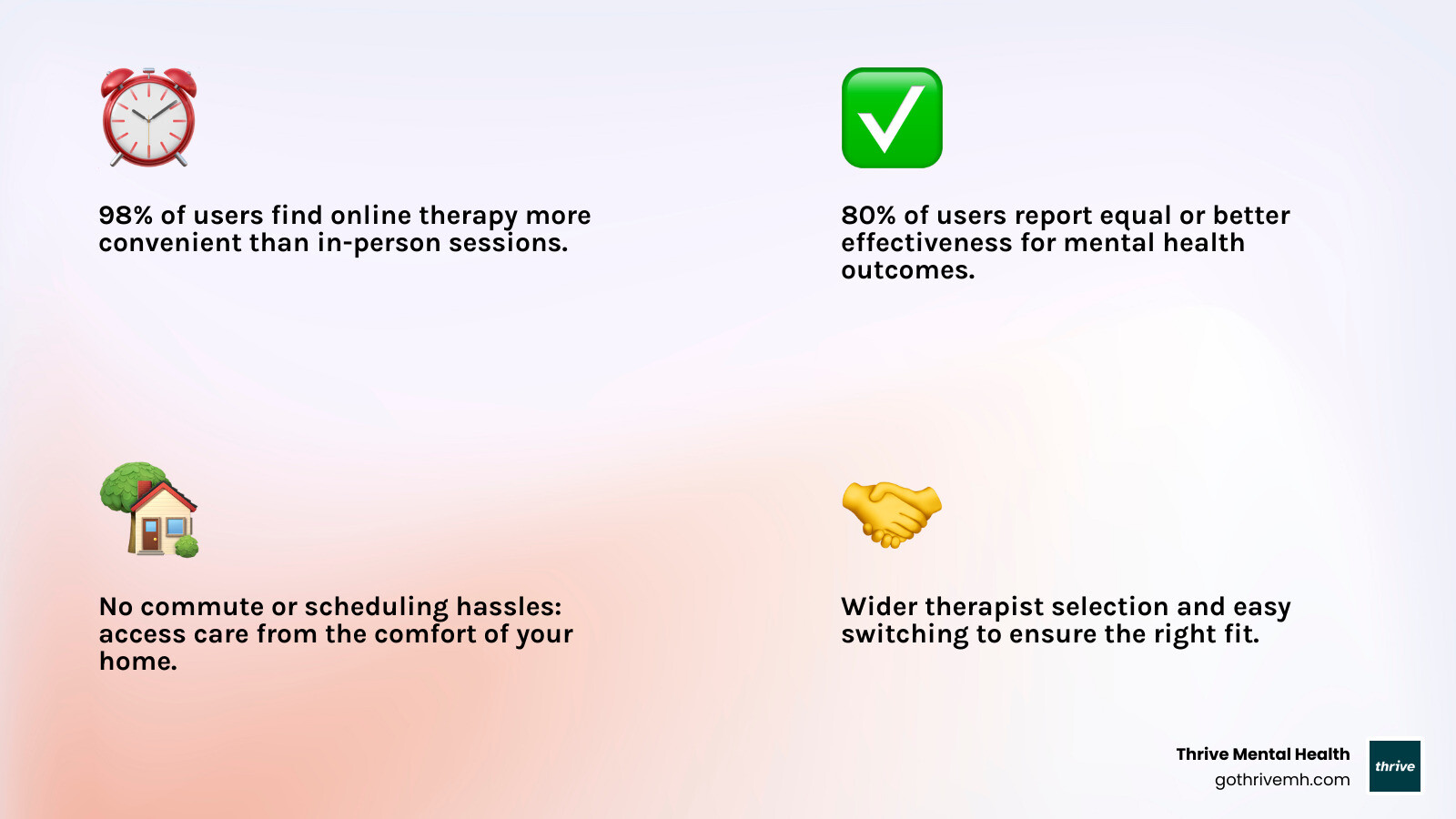 98% of users find online therapy more convenient than in-person sessions.

80% of users report equal or better effectiveness for mental health outcomes.

No commute or scheduling hassles: access care from the comfort of your home.

Wider therapist selection and easy switching to ensure the right fit.

Thrive Mental Health
gothrivemh.com

thrive